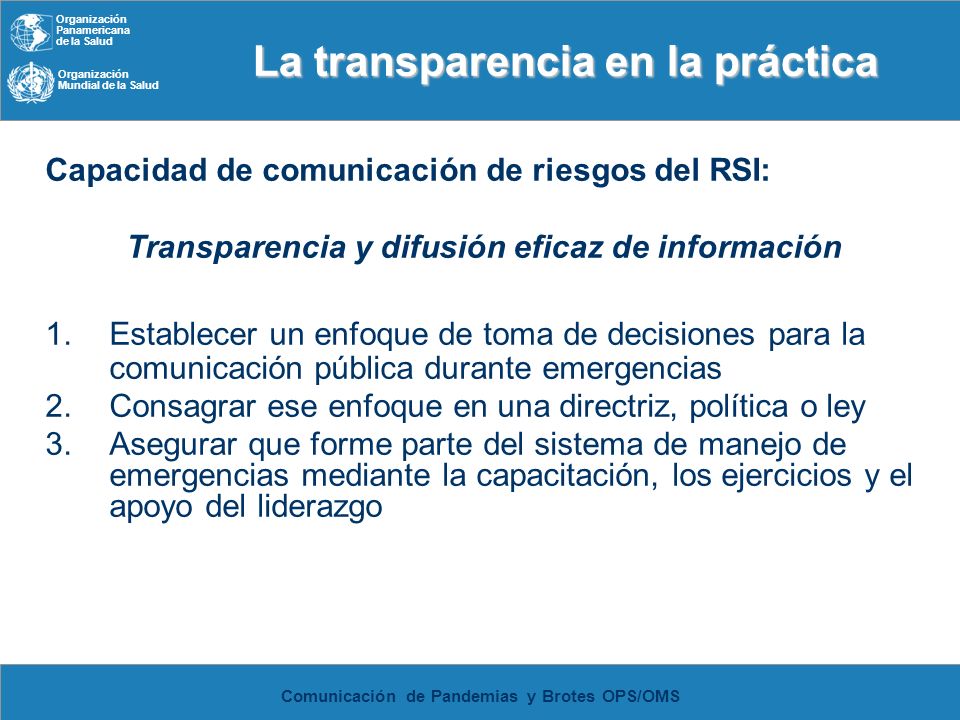 Organización Panamericana de la Salud

Organización Mundial de la Salud

La transparencia en la práctica

Capacidad de comunicación de riesgos del RSI:

Transparencia y difusión eficaz de información

1. Establecer un enfoque de toma de decisiones para la comunicación pública durante emergencias
2. Consagrar ese enfoque en una directriz, política o ley
3. Asegurar que forme parte del sistema de manejo de emergencias mediante la capacitación, los ejercicios y el apoyo del liderazgo

Comunicación de Pandemias y Brotes OPS/OMS